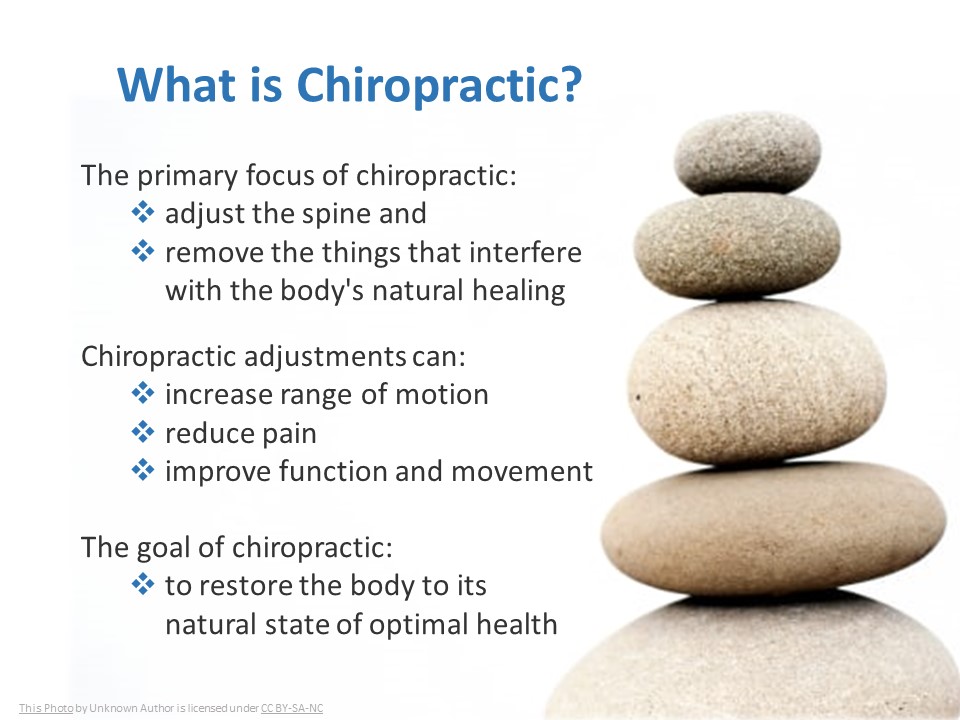 What is Chiropractic?

The primary focus of chiropractic:
❖ adjust the spine and
❖ remove the things that interfere with the body's natural healing

Chiropractic adjustments can:
❖ increase range of motion
❖ reduce pain
❖ improve function and movement

The goal of chiropractic:
❖ to restore the body to its natural state of optimal health

This Photo by Unknown Author is licensed under CC BY-SA-NC